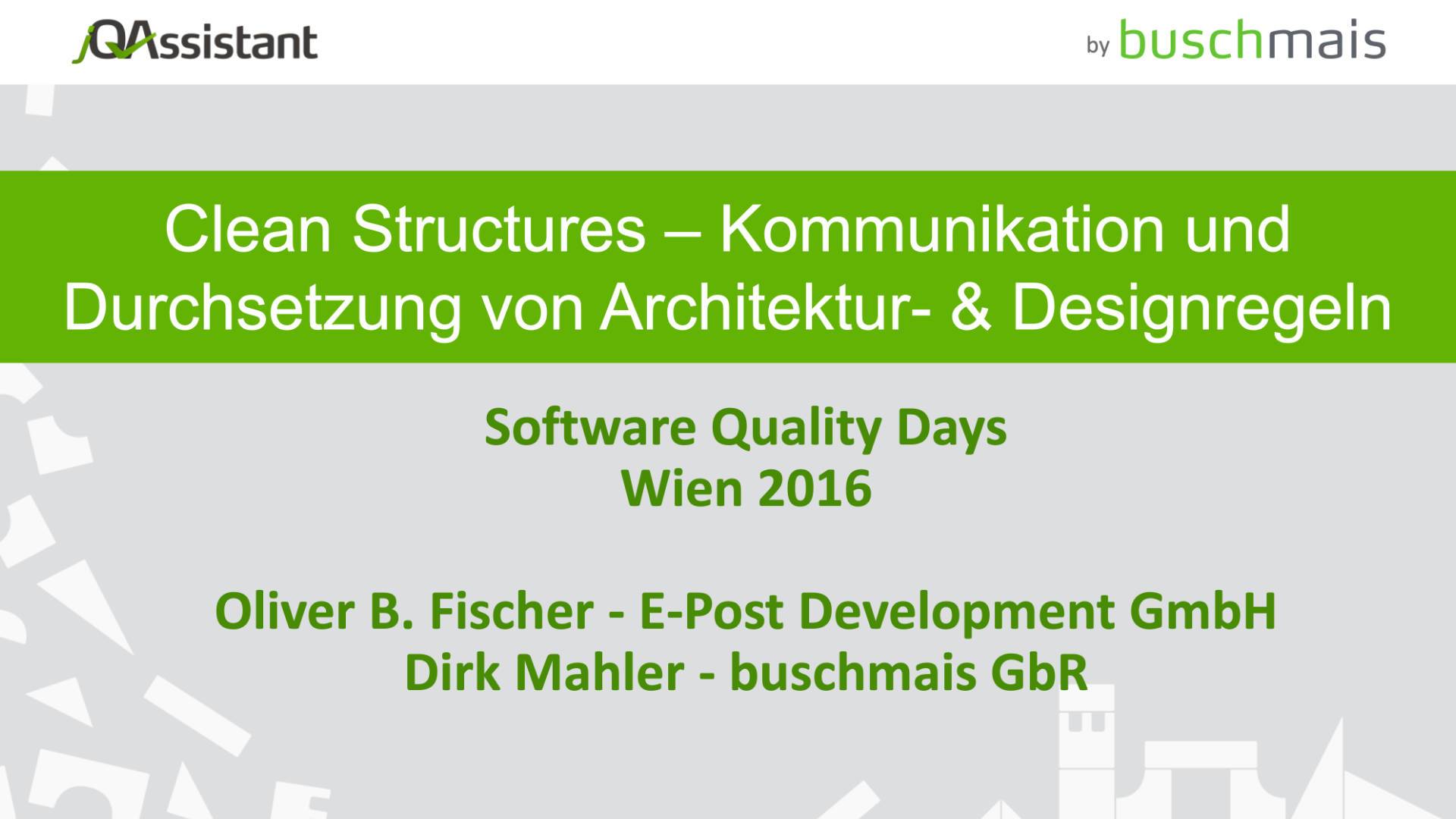 jQAssistant

by buschmais

Clean Structures – Kommunikation und Durchsetzung von Architektur- & Designregeln

Software Quality Days
Wien 2016

Oliver B. Fischer - E-Post Development GmbH
Dirk Mahler - buschmais GbR